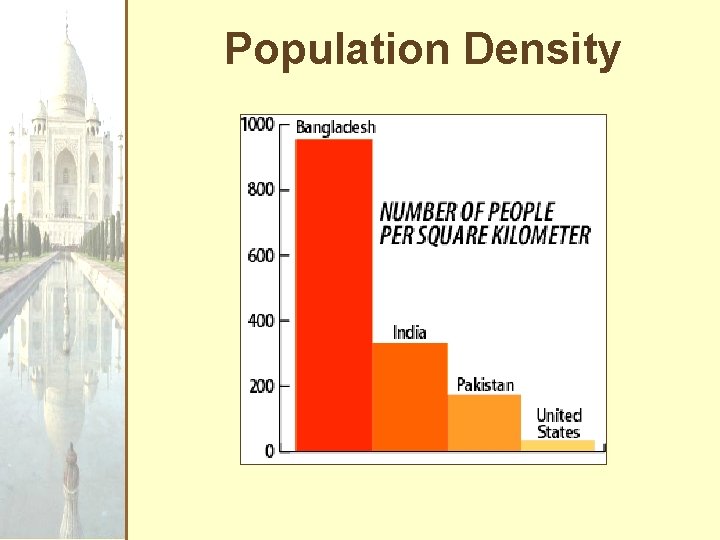 Population Density

1000
800
600
400
200
0

Bangladesh

NUMBER OF PEOPLE PER SQUARE KILOMETER

India

Pakistan

United States